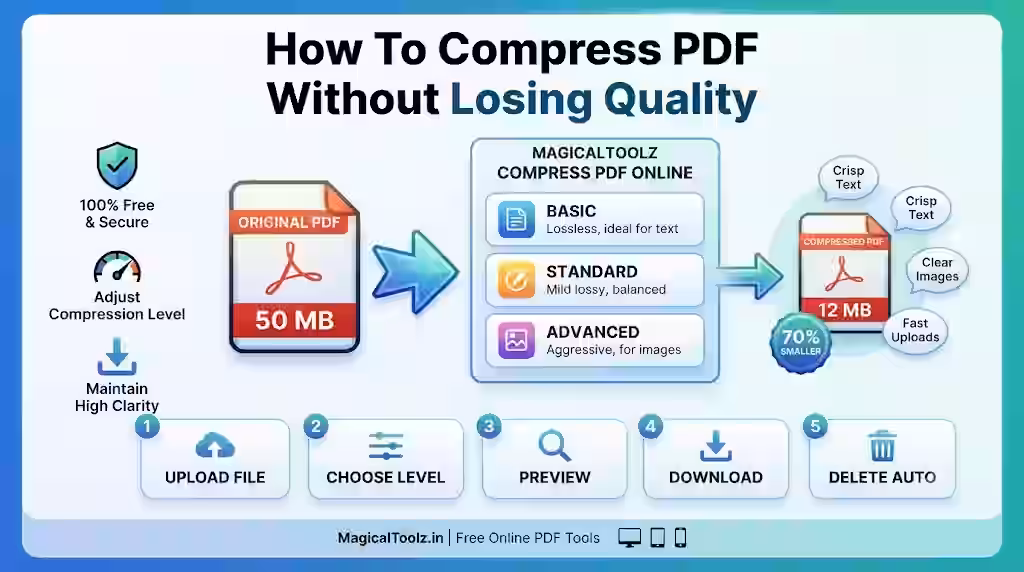 How To Compress PDF Without Losing Quality

100% Free & Secure

Adjust Compression Level

Maintain High Clarity

ORIGINAL PDF
50 MB

MAGICALTOOLZ
COMPRESS PDF ONLINE

BASIC
Lossless, ideal for text

STANDARD
Mild lossy, balanced

ADVANCED
Aggressive, for images

COMPRESSED PDF
12 MB

70% SMALLER

Crisp Text

Crisp Text

Clear Images

Fast Uploads

1 UPLOAD FILE

2 CHOOSE LEVEL

3 PREVIEW

4 DOWNLOAD

5 DELETE AUTO

MagicalToolz.in | Free Online PDF Tools